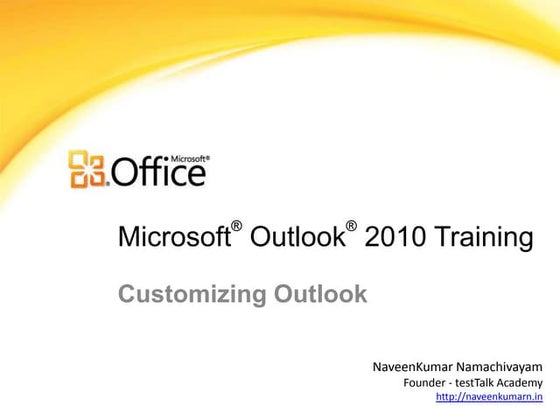 Microsoft® Office

Microsoft® Outlook® 2010 Training

Customizing Outlook

NaveenKumar Namachivayam
Founder - testTalk Academy
http://naveenkumarn.in